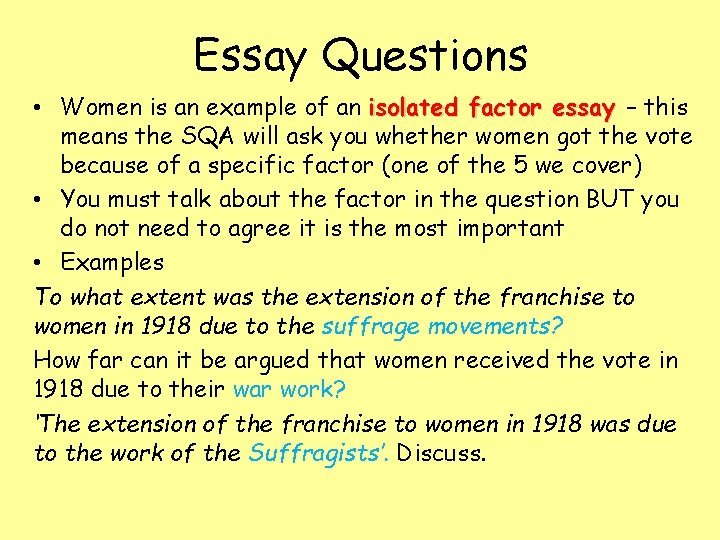 Essay Questions

• Women is an example of an isolated factor essay – this means the SQA will ask you whether women got the vote because of a specific factor (one of the 5 we cover)

• You must talk about the factor in the question BUT you do not need to agree it is the most important

• Examples

To what extent was the extension of the franchise to women in 1918 due to the suffrage movements?

How far can it be argued that women received the vote in 1918 due to their war work?

'The extension of the franchise to women in 1918 was due to the work of the Suffragists'. Discuss.